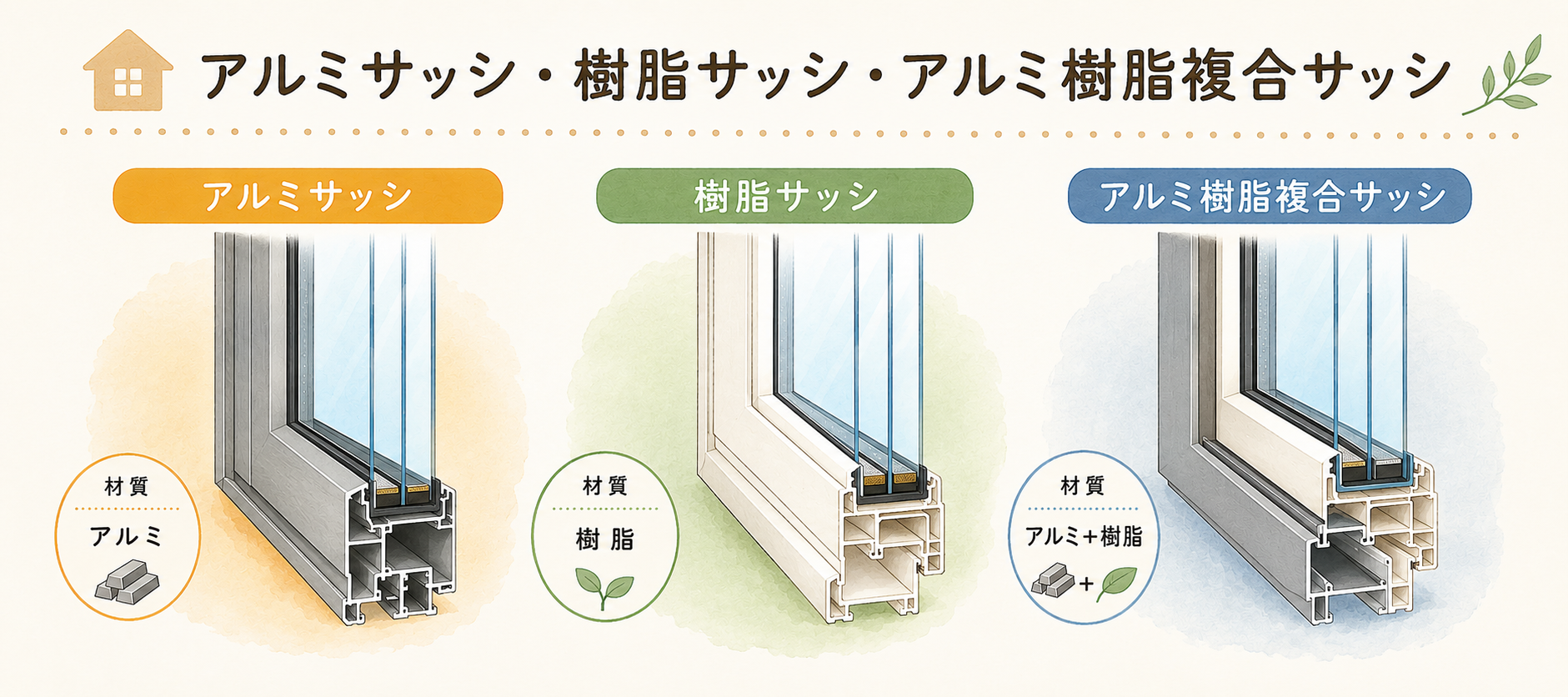 アルミサッシ・樹脂サッシ・アルミ樹脂複合サッシ

アルミサッシ

材質
アルミ

樹脂サッシ

材質
樹脂

アルミ樹脂複合サッシ

材質
アルミ+樹脂

+